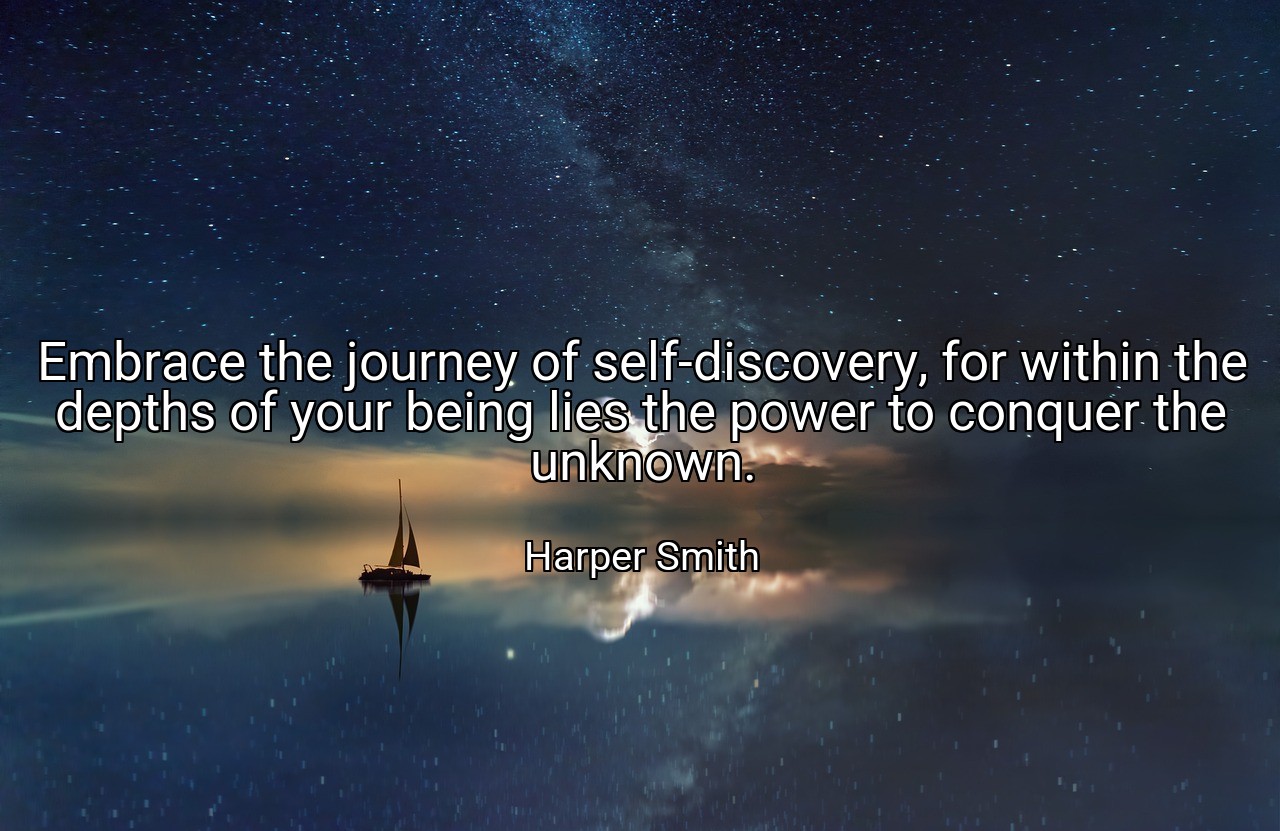 Embrace the journey of self-discovery, for within the depths of your being lies the power to conquer the unknown.

Harper Smith